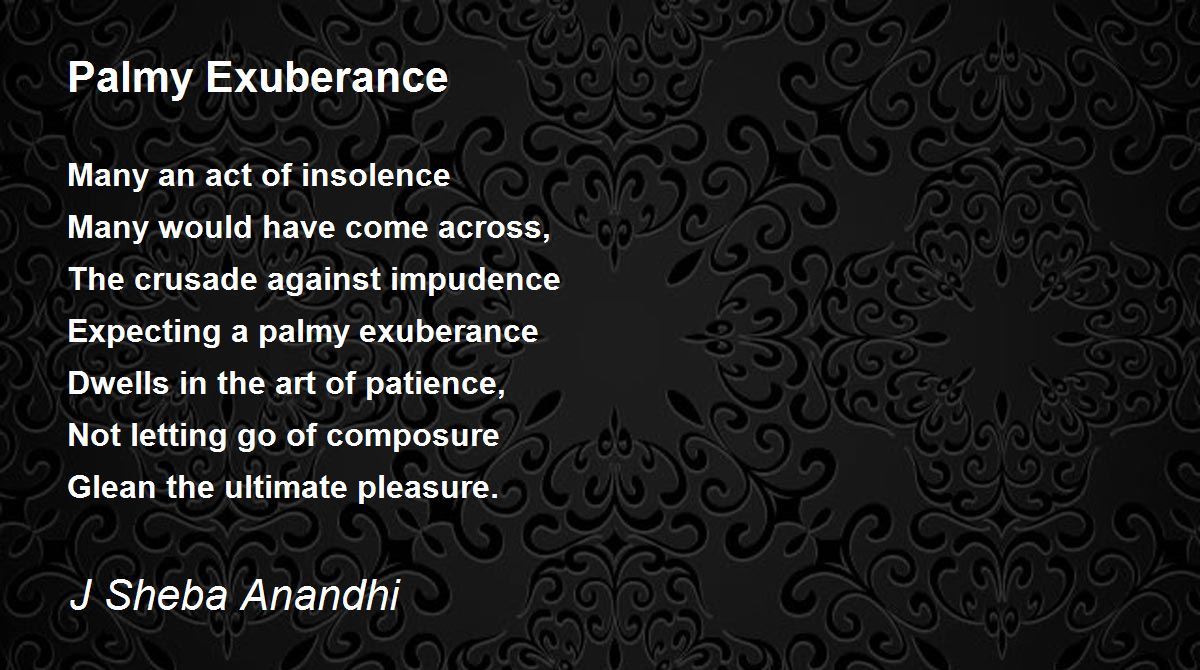 Palmy Exuberance

Many an act of insolence
Many would have come across,
The crusade against impudence
Expecting a palmy exuberance
Dwells in the art of patience,
Not letting go of composure
Glean the ultimate pleasure.

J Sheba Anandhi